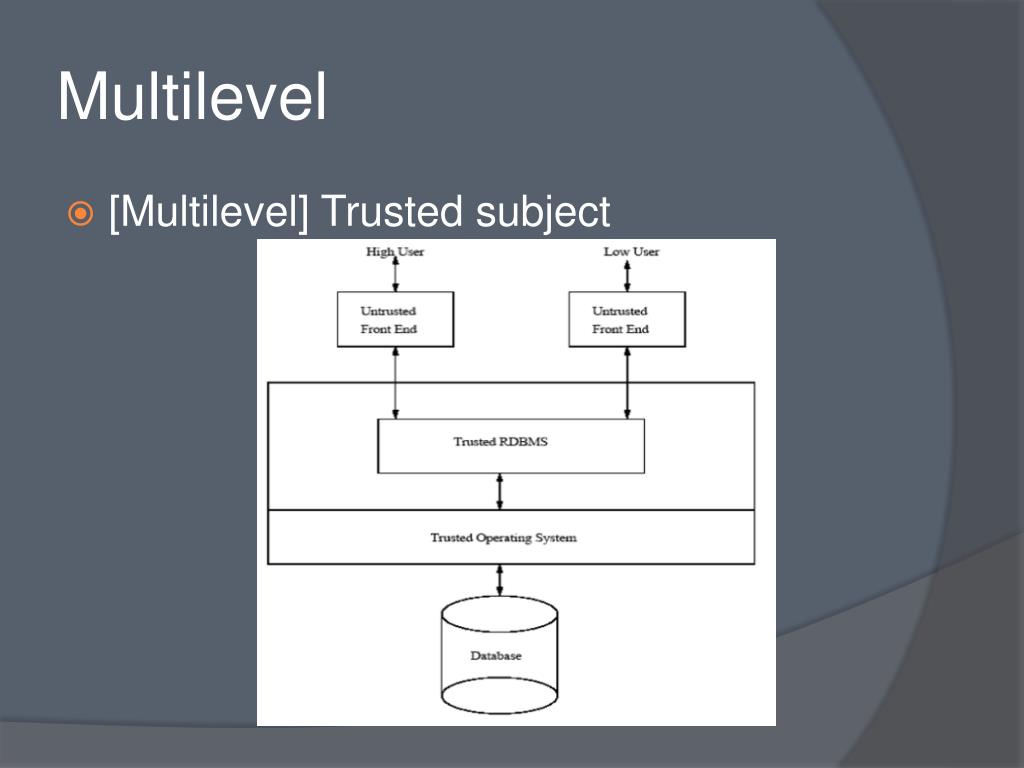 Multilevel

[Multilevel] Trusted subject

High User

Low User

Untrusted Front End

Untrusted Front End

Trusted RDBMS

Trusted Operating System

Database